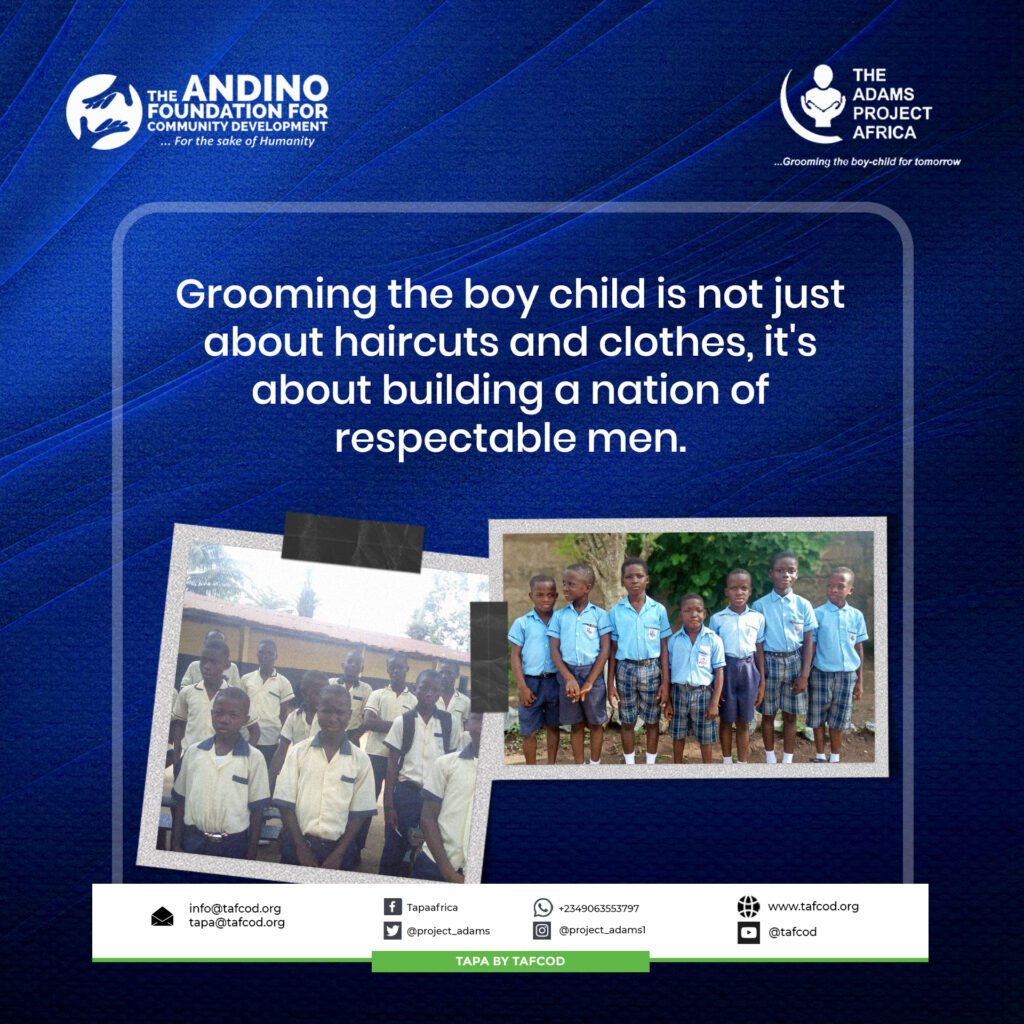 THE ANDINO FOUNDATION FOR COMMUNITY DEVELOPMENT
... For the sake of Humanity

THE ADAMS PROJECT AFRICA
...Grooming the boy-child for tomorrow

Grooming the boy child is not just about haircuts and clothes, it's about building a nation of respectable men.

info@tafcod.org
tapa@tafcod.org

Tapaafrica
@project_adams

+2349063553797
@project_adams1

www.tafcod.org
@tafcod

TAPA BY TAFCOD